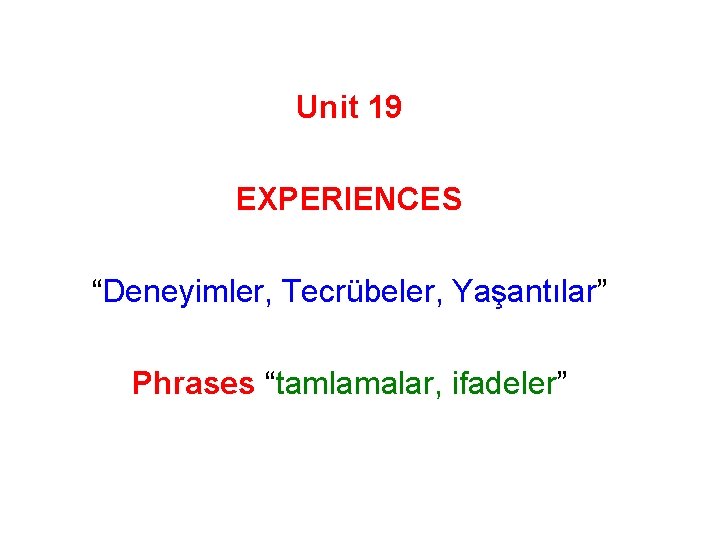 Unit 19

EXPERIENCES

“Deneyimler, Tecrübeler, Yaşantılar”

Phrases “tamlamalar, ifadeler”